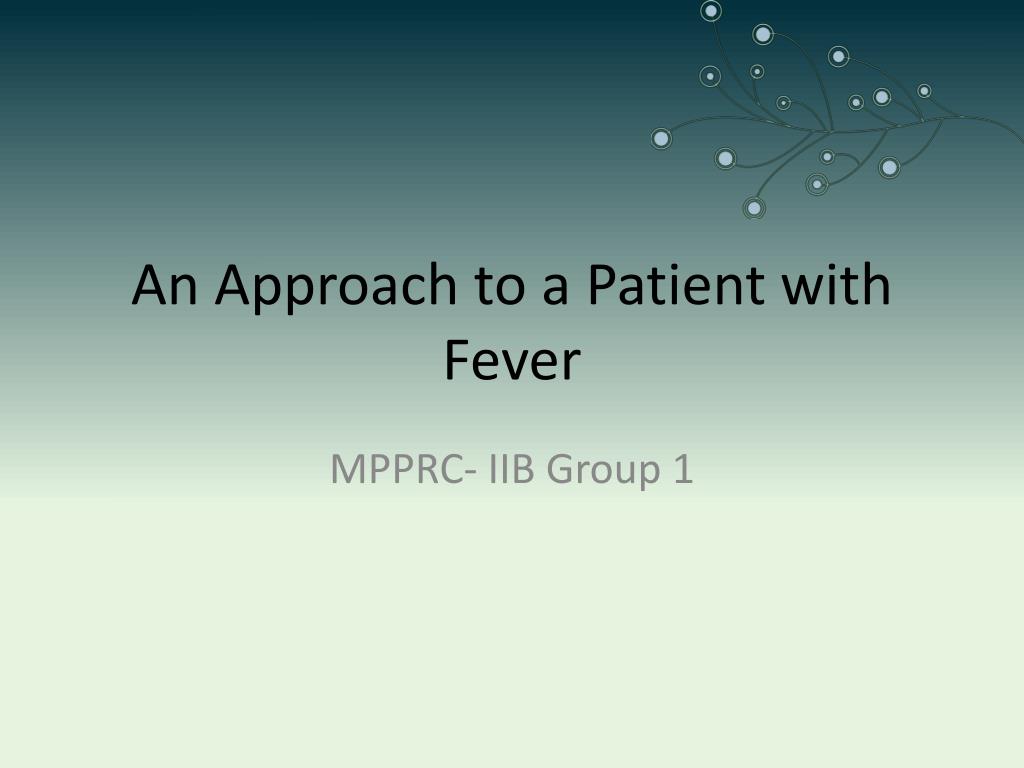 An Approach to a Patient with Fever

MPPRC- IIB Group 1